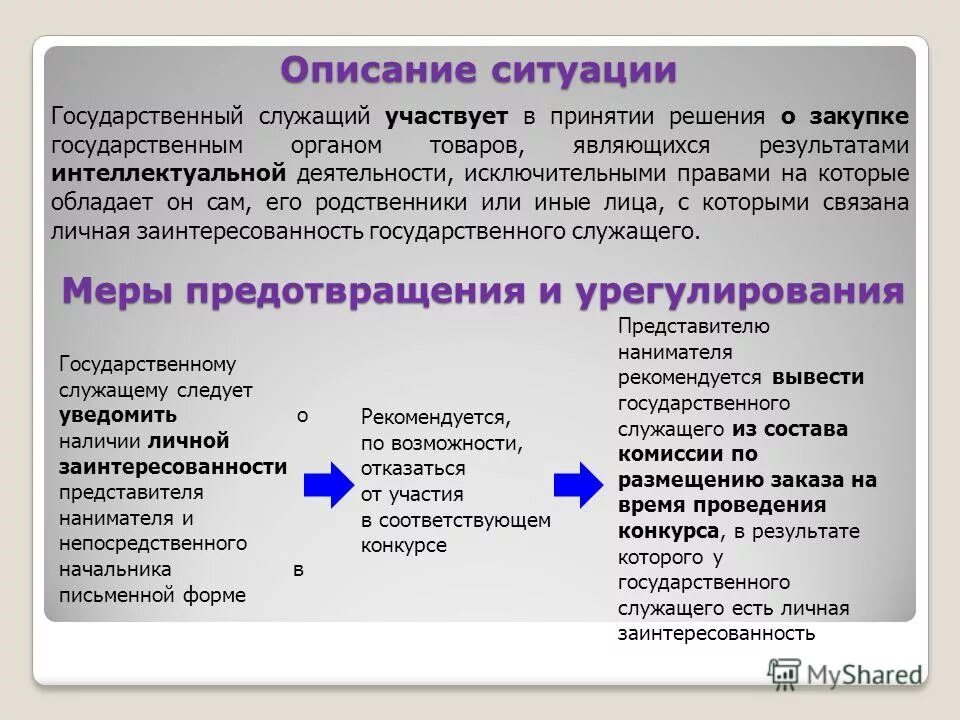 Описание ситуации

Государственный служащий участвует в принятии решения о закупке государственным органом товаров, являющихся результатами интеллектуальной деятельности, исключительными правами на которые обладает он сам, его родственники или иные лица, с которыми связана личная заинтересованность государственного служащего.

Меры предотвращения и урегулирования

Государственному служащему следует уведомить о наличии личной заинтересованности представителя нанимателя и непосредственного начальника в письменной форме

Рекомендуется, по возможности, отказаться от участия в соответствующем конкурсе

Представителю нанимателя рекомендуется вывести государственного служащего из состава комиссии по размещению заказа на время проведения конкурса, в результате которого у государственного служащего есть личная заинтересованность

MyShared